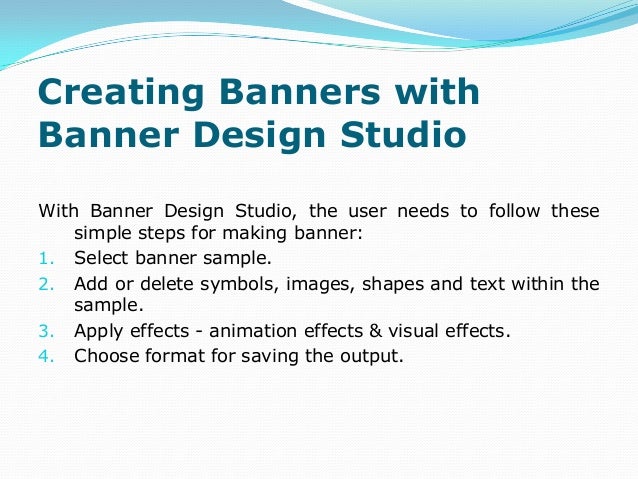 Creating Banners with Banner Design Studio

With Banner Design Studio, the user needs to follow these simple steps for making banner:
1. Select banner sample.
2. Add or delete symbols, images, shapes and text within the sample.
3. Apply effects - animation effects & visual effects.
4. Choose format for saving the output.